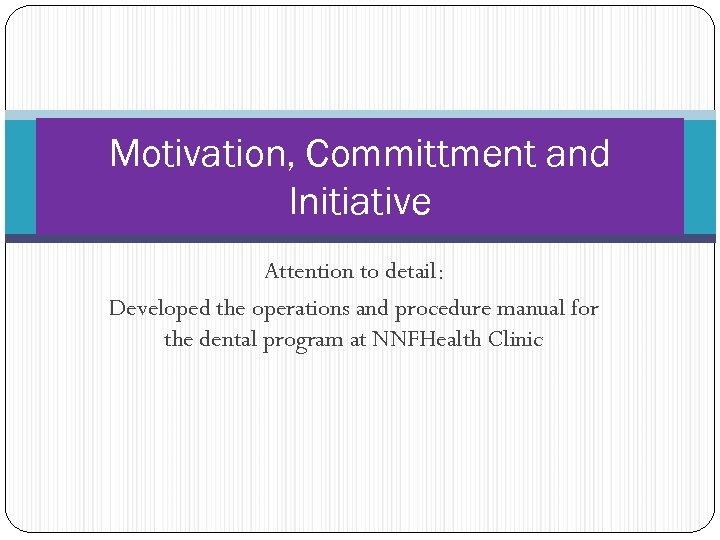 Motivation, Committment and Initiative

Attention to detail:

Developed the operations and procedure manual for the dental program at NNFHealth Clinic